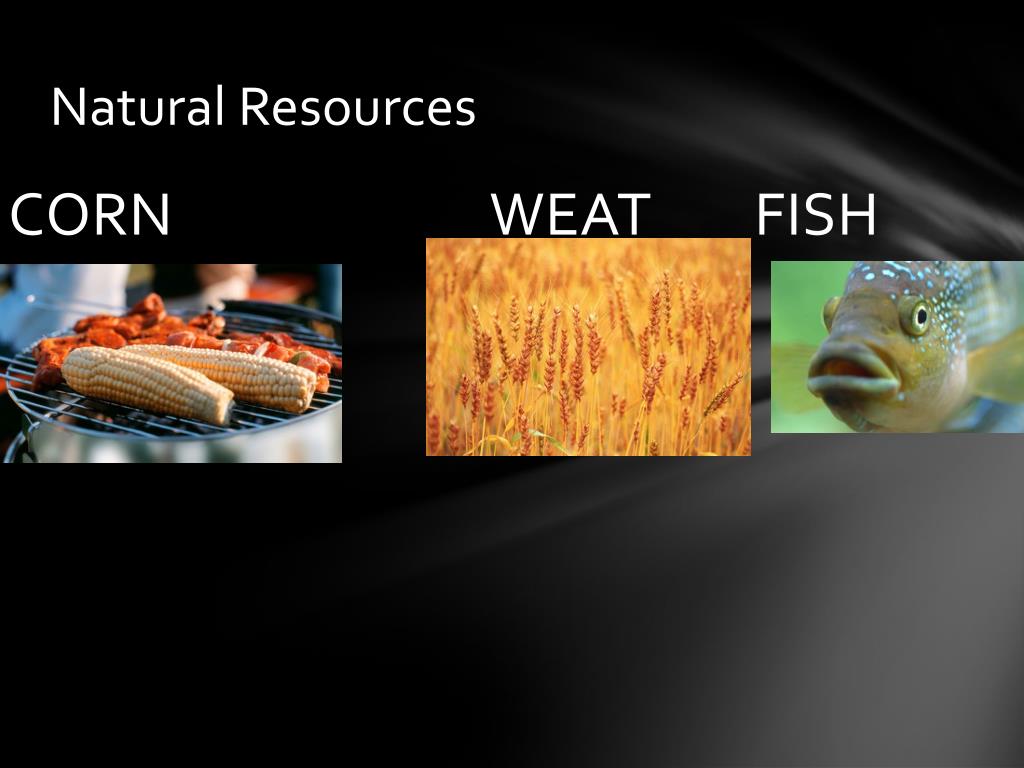 Natural Resources

CORN WEAT FISH